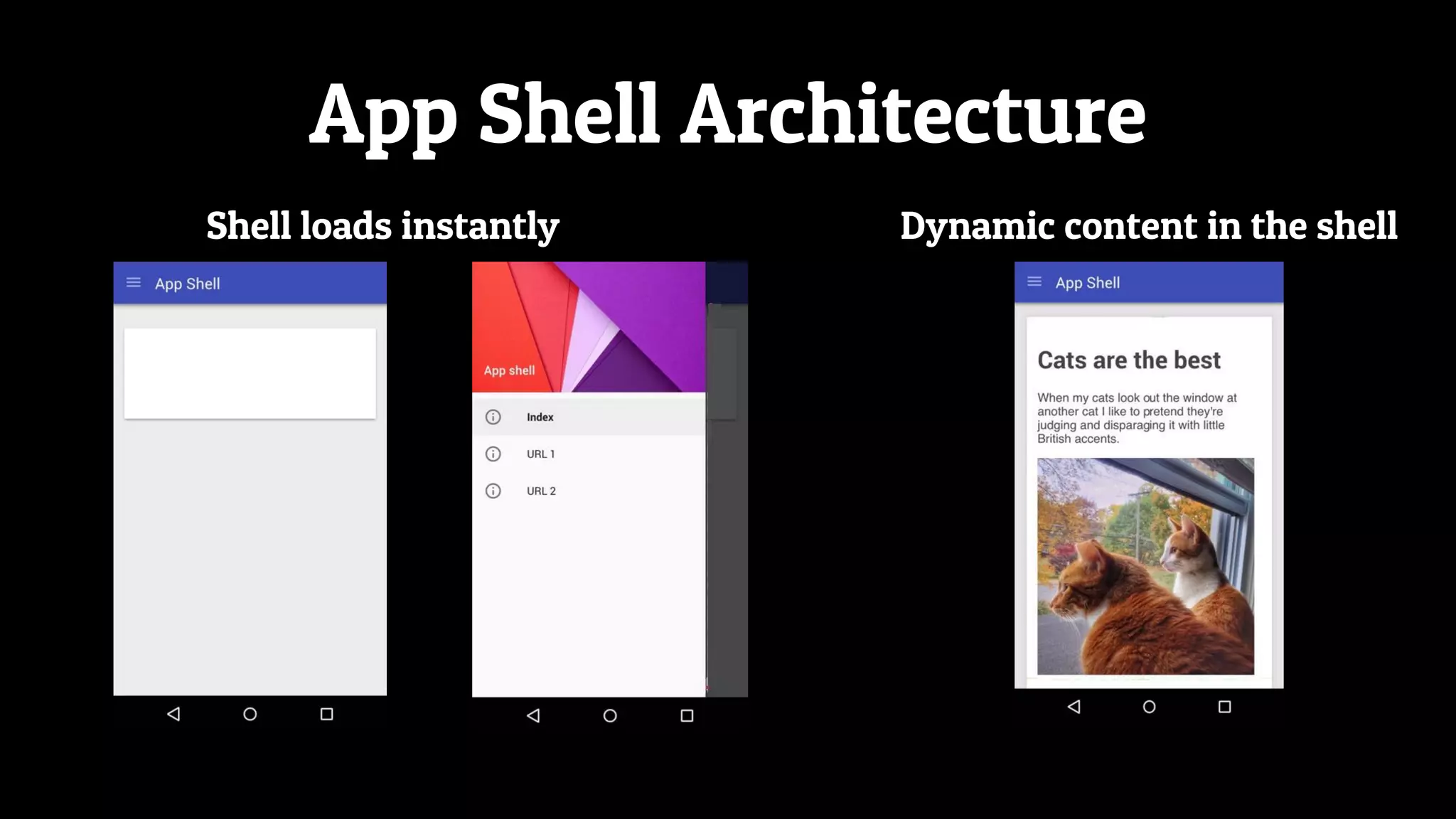 App Shell Architecture

Shell loads instantly

App Shell

App shell

Index

URL 1

URL 2

Dynamic content in the shell

App Shell

Cats are the best

When my cats look out the window at another cat I like to pretend they're judging and disparaging it with little British accents.